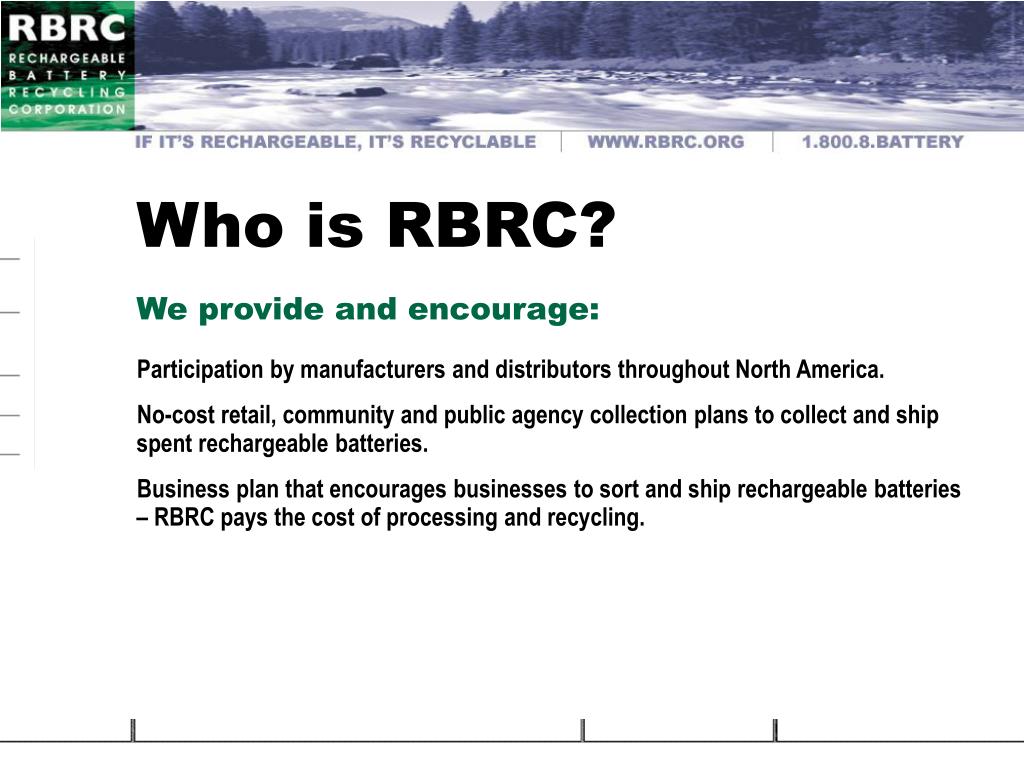 RBRC
RECHARGEABLE BATTERY RECYCLING CORPORATION

IF IT'S RECHARGEABLE, IT'S RECYCLABLE | WWW.RBRC.ORG | 1.800.8.BATTERY

Who is RBRC?

We provide and encourage:

Participation by manufacturers and distributors throughout North America.

No-cost retail, community and public agency collection plans to collect and ship spent rechargeable batteries.

Business plan that encourages businesses to sort and ship rechargeable batteries – RBRC pays the cost of processing and recycling.